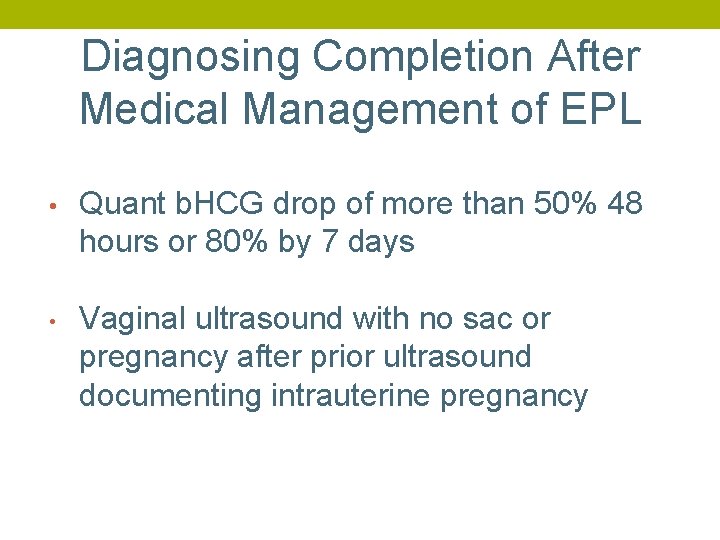 Diagnosing Completion After Medical Management of EPL

• Quant bHCG drop of more than 50% 48 hours or 80% by 7 days

• Vaginal ultrasound with no sac or pregnancy after prior ultrasound documenting intrauterine pregnancy